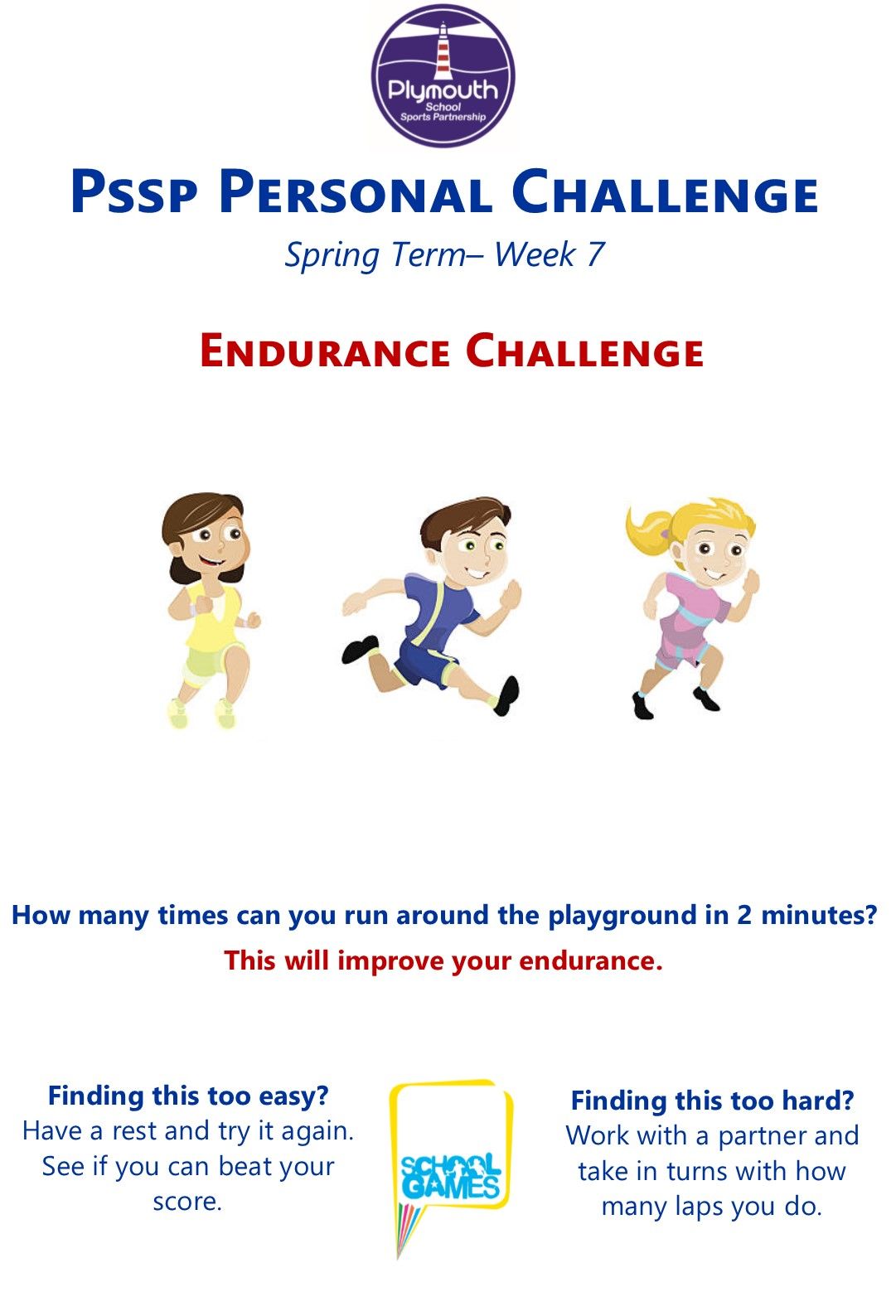 Plymouth
School
Sports Partnership

PSSP PERSONAL CHALLENGE

Spring Term– Week 7

ENDURANCE CHALLENGE

How many times can you run around the playground in 2 minutes?

This will improve your endurance.

Finding this too easy?
Have a rest and try it again. See if you can beat your score.

SCHOOL GAMES

Finding this too hard?
Work with a partner and take in turns with how many laps you do.